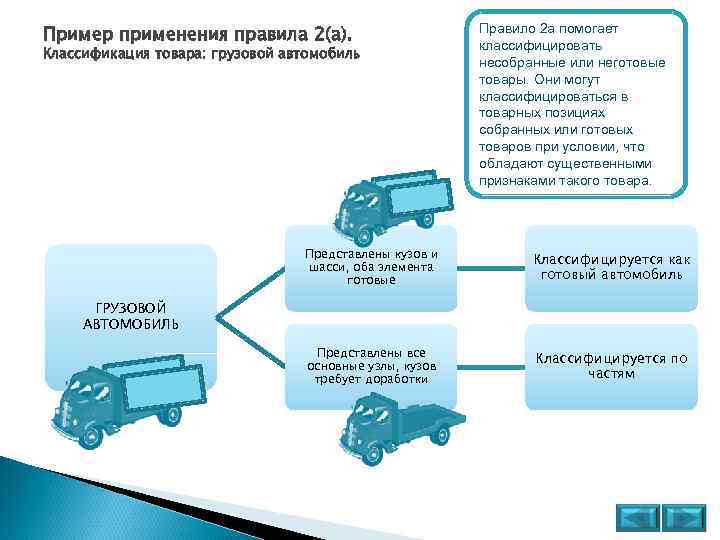 Пример применения правила 2(а).
Классификация товара: грузовой автомобиль

Правило 2а помогает классифицировать несобранные или неготовые товары. Они могут классифицироваться в товарных позициях собранных или готовых товаров при условии, что обладают существенными признаками такого товара.

ГРУЗОВОЙ АВТОМОБИЛЬ

Представлены кузов и шасси, оба элемента готовые

Классифицируется как готовый автомобиль

Представлены все основные узлы, кузов требует доработки

Классифицируется по частям